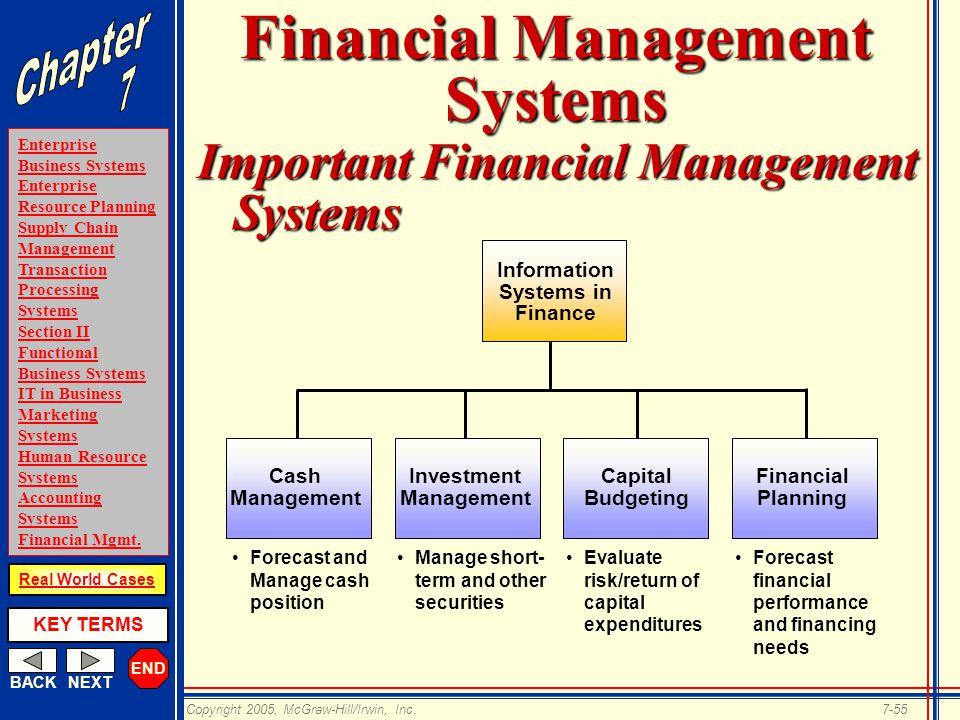 Chapter 7

Enterprise Business Systems
Enterprise Resource Planning
Supply Chain Management
Transaction Processing Systems
Section II
Functional Business Systems
IT in Business
Marketing Systems
Human Resource Systems
Accounting Systems
Financial Mgmt.

Real World Cases

KEY TERMS

BACK NEXT END

Financial Management Systems

Important Financial Management Systems

Information Systems in Finance

Cash Management
• Forecast and Manage cash position

Investment Management
• Manage short-term and other securities

Capital Budgeting
• Evaluate risk/return of capital expenditures

Financial Planning
• Forecast financial performance and financing needs

Copyright 2005, McGraw-Hill/Irwin, Inc.

7-55